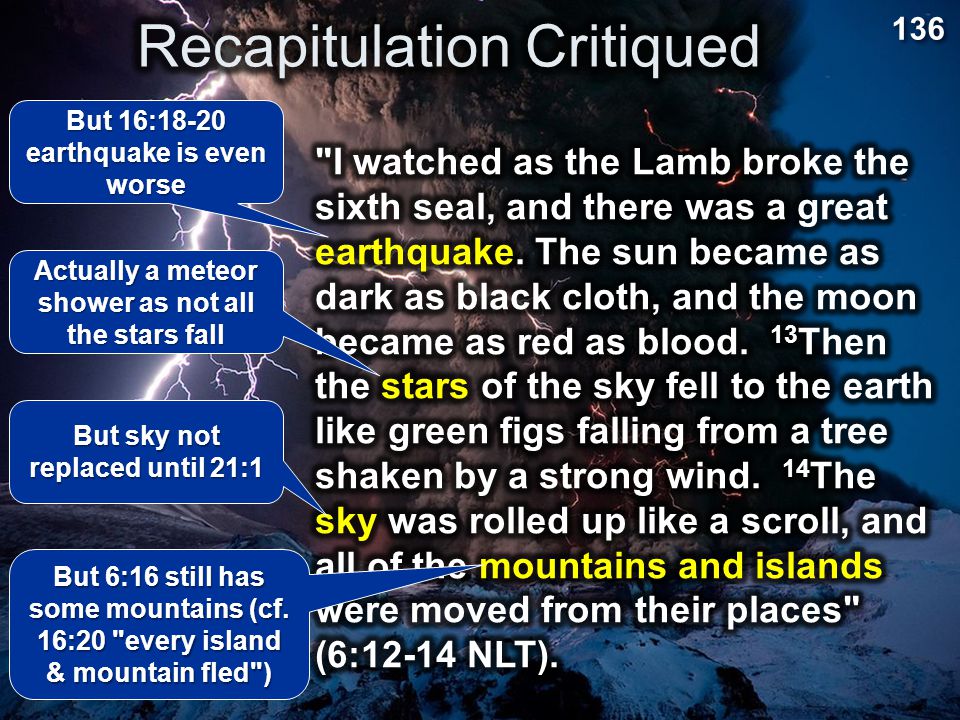 Recapitulation Critiqued

136

But 16:18-20 earthquake is even worse

Actually a meteor shower as not all the stars fall

But sky not replaced until 21:1

But 6:16 still has some mountains (cf. 16:20 "every island & mountain fled")

"I watched as the Lamb broke the sixth seal, and there was a great earthquake. The sun became as dark as black cloth, and the moon became as red as blood. $^{13}$Then the stars of the sky fell to the earth like green figs falling from a tree shaken by a strong wind. $^{14}$The sky was rolled up like a scroll, and all of the mountains and islands were moved from their places" (6:12-14 NLT).